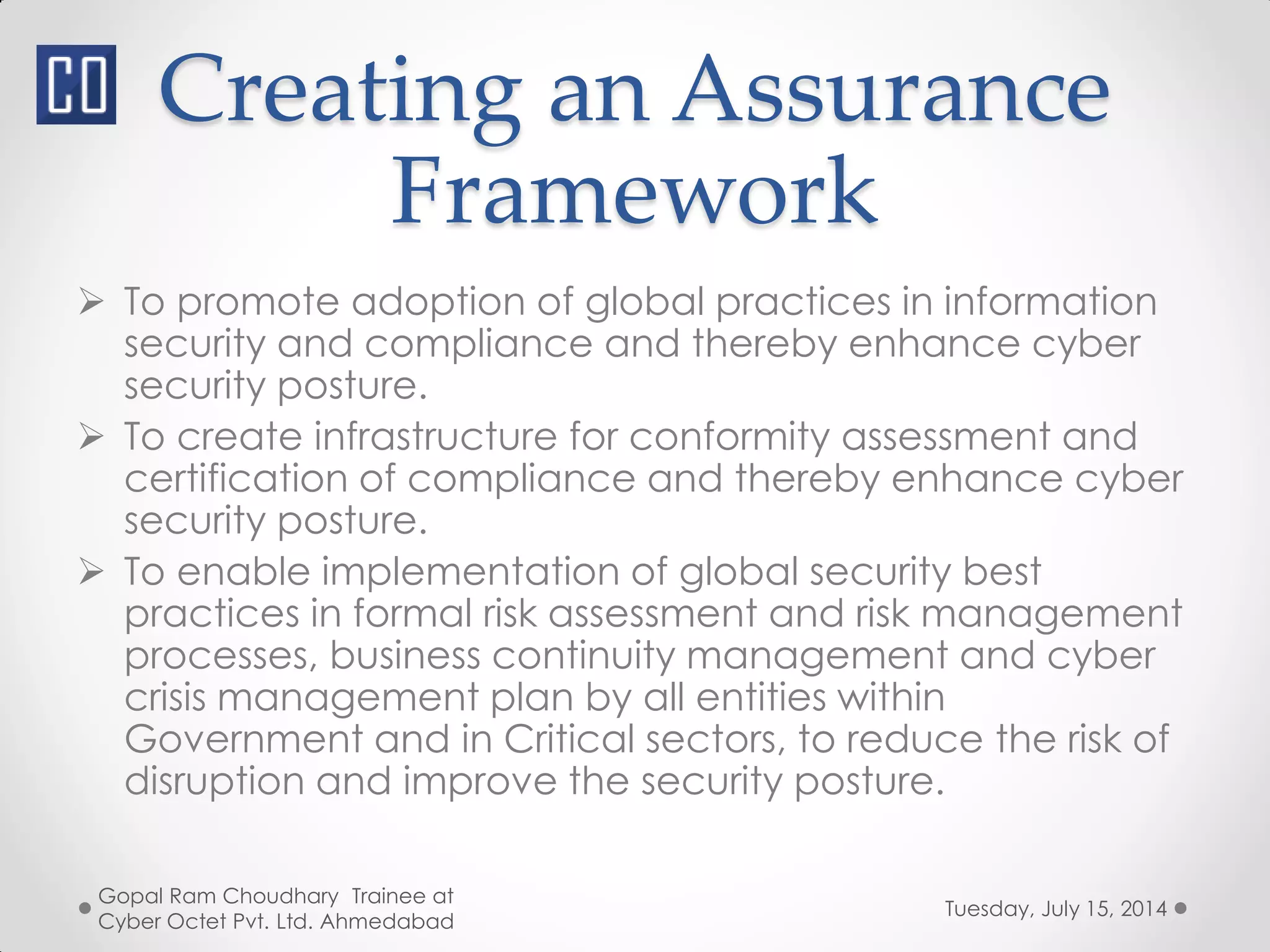 CO

Creating an Assurance Framework

➢ To promote adoption of global practices in information security and compliance and thereby enhance cyber security posture.
➢ To create infrastructure for conformity assessment and certification of compliance and thereby enhance cyber security posture.
➢ To enable implementation of global security best practices in formal risk assessment and risk management processes, business continuity management and cyber crisis management plan by all entities within Government and in Critical sectors, to reduce the risk of disruption and improve the security posture.

Gopal Ram Choudhary Trainee at Cyber Octet Pvt. Ltd. Ahmedabad

Tuesday, July 15, 2014